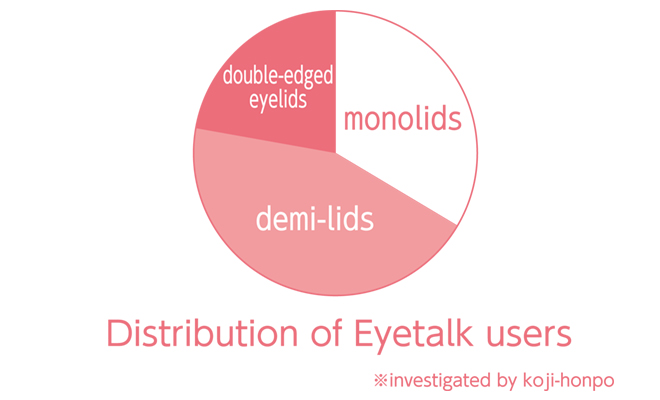 double-edged eyelids

monolids

demi-lids

Distribution of Eyetalk users

※investigated by koji-honpo